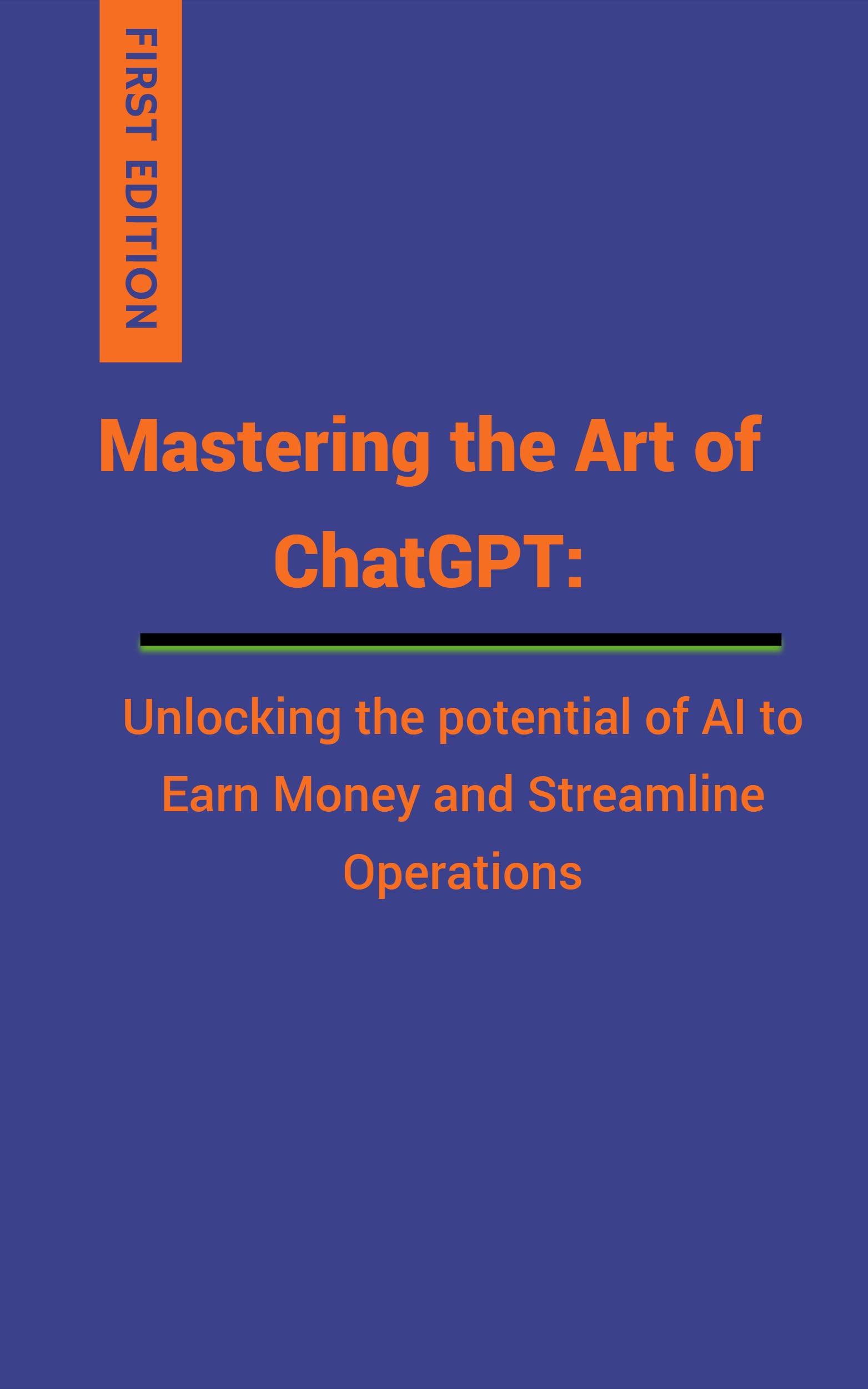 FIRST EDITION

Mastering the Art of ChatGPT:

Unlocking the potential of AI to Earn Money and Streamline Operations